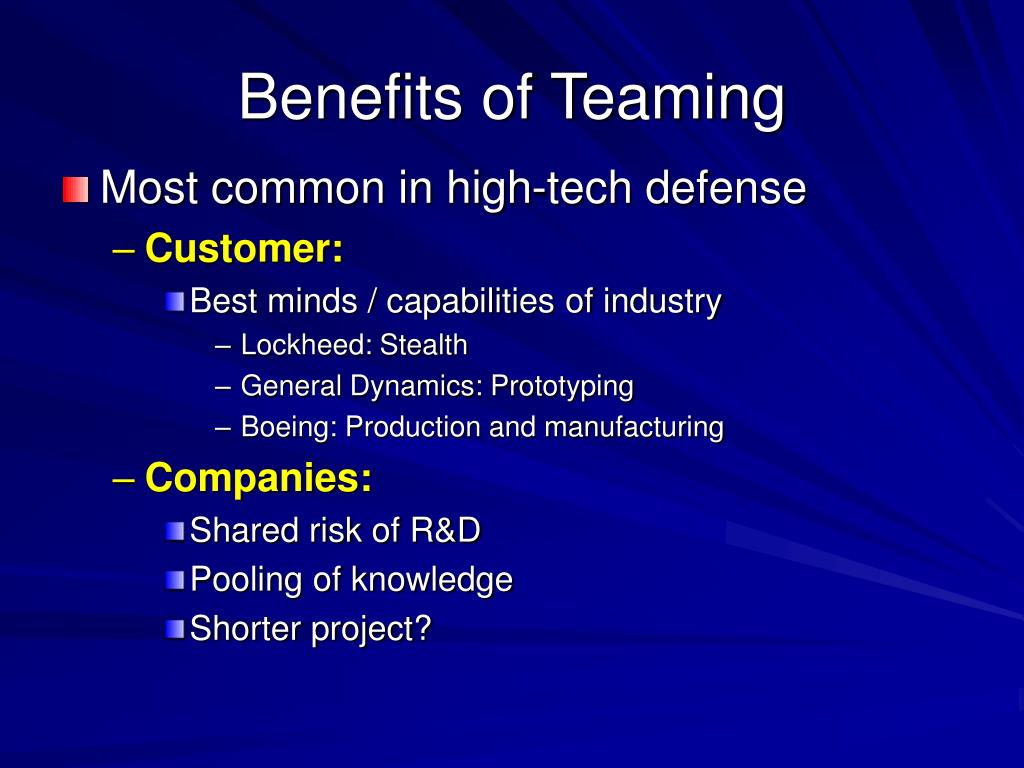 Benefits of Teaming

Most common in high-tech defense

– Customer:

Best minds / capabilities of industry

– Lockheed: Stealth

– General Dynamics: Prototyping

– Boeing: Production and manufacturing

– Companies:

Shared risk of R&D

Pooling of knowledge

Shorter project?